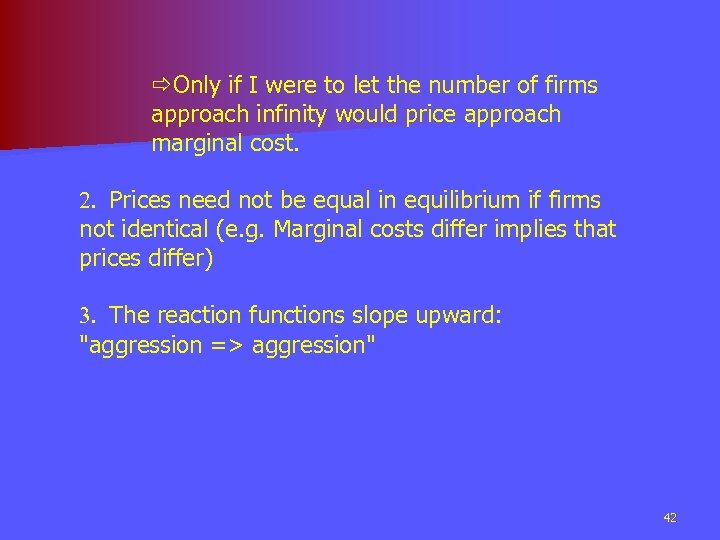 ⇨Only if I were to let the number of firms approach infinity would price approach marginal cost.

2. Prices need not be equal in equilibrium if firms not identical (e.g. Marginal costs differ implies that prices differ)

3. The reaction functions slope upward: "aggression => aggression"

42